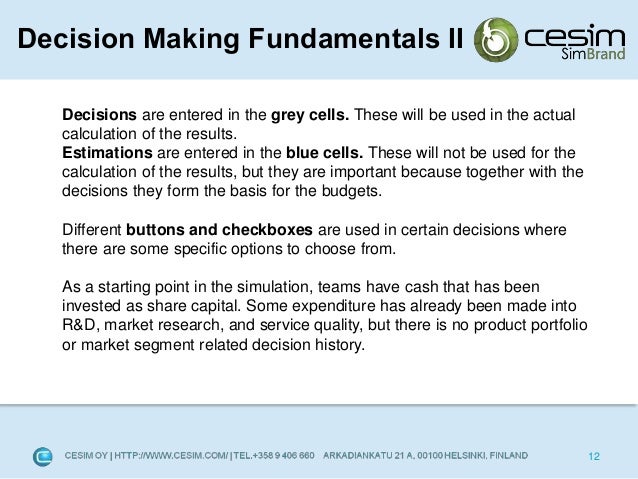 Decision Making Fundamentals II

cesim
SimBrand

Decisions are entered in the grey cells. These will be used in the actual calculation of the results.
Estimations are entered in the blue cells. These will not be used for the calculation of the results, but they are important because together with the decisions they form the basis for the budgets.

Different buttons and checkboxes are used in certain decisions where there are some specific options to choose from.

As a starting point in the simulation, teams have cash that has been invested as share capital. Some expenditure has already been made into R&D, market research, and service quality, but there is no product portfolio or market segment related decision history.

CESIM OY | HTTP://WWW.CESIM.COM/ | TEL.+358 9 406 660 ARKADIANKATU 21 A, 00100 HELSINKI, FINLAND

12